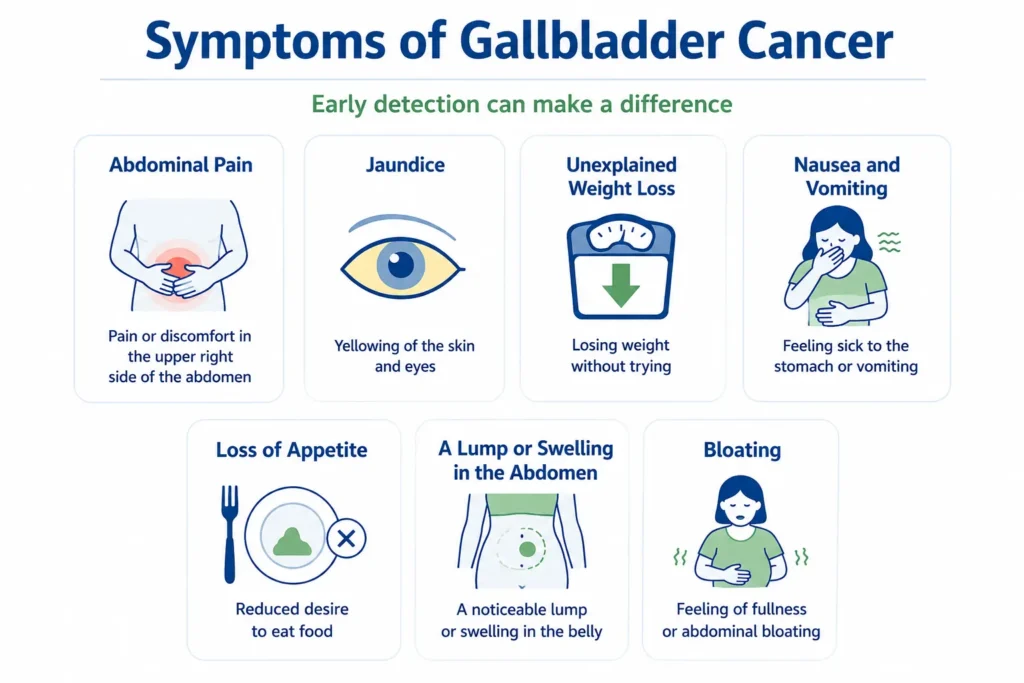 Symptoms of Gallbladder Cancer

Early detection can make a difference

Abdominal Pain

Pain or discomfort in the upper right side of the abdomen

Jaundice

Yellowing of the skin and eyes

Unexplained Weight Loss

Losing weight without trying

Nausea and Vomiting

Feeling sick to the stomach or vomiting

Loss of Appetite

Reduced desire to eat food

A Lump or Swelling in the Abdomen

A noticeable lump or swelling in the belly

Bloating

Feeling of fullness or abdominal bloating